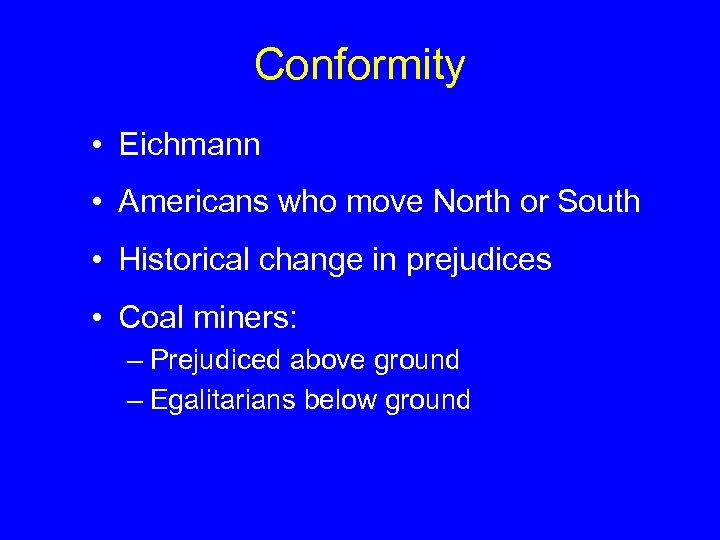 Conformity

• Eichmann
• Americans who move North or South
• Historical change in prejudices
• Coal miners:
– Prejudiced above ground
– Egalitarians below ground